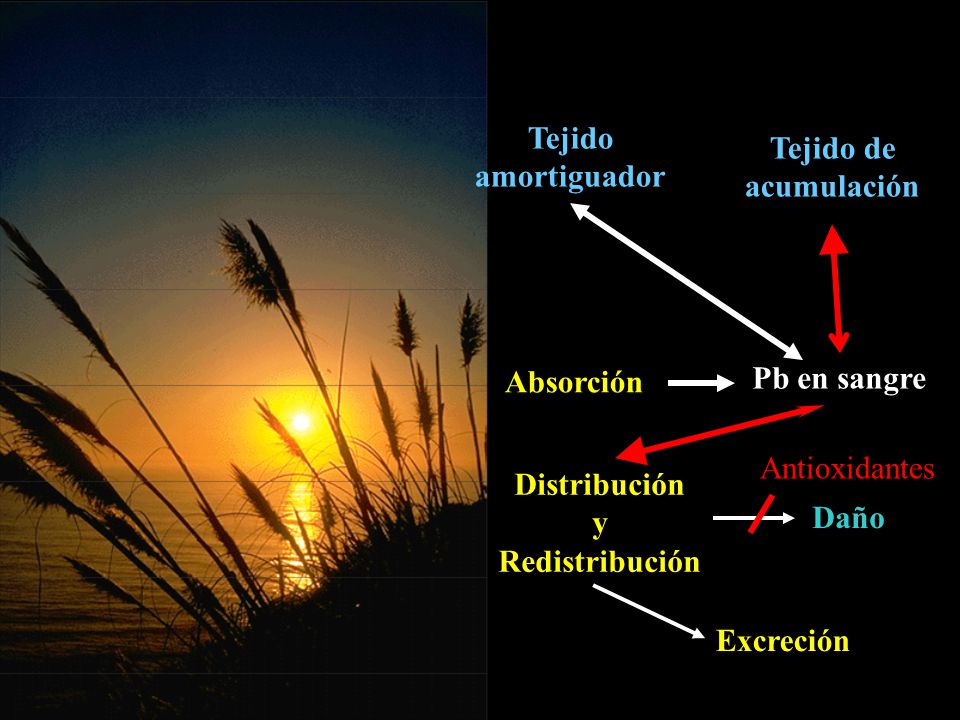 Tejido amortiguador

Tejido de acumulación

Absorción

Pb en sangre

Distribución y Redistribución

Antioxidantes

Daño

Excreción